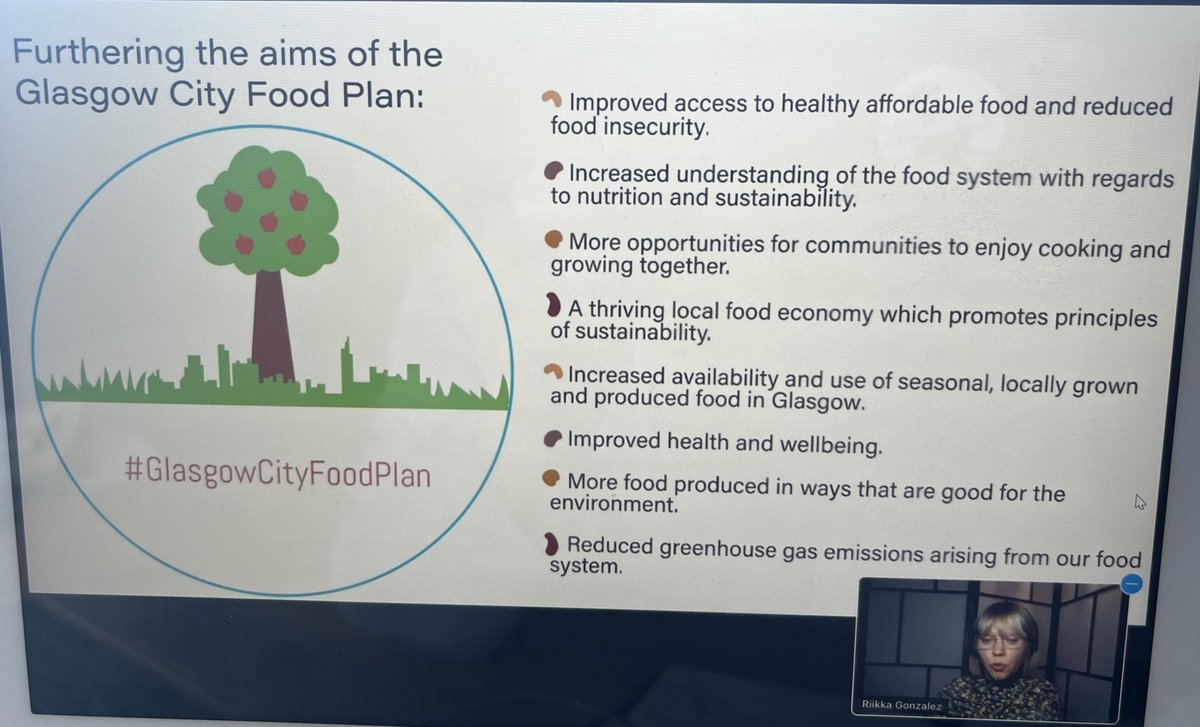 Furthering the aims of the Glasgow City Food Plan:

#GlasgowCityFoodPlan

Improved access to healthy affordable food and reduced food insecurity.

Increased understanding of the food system with regards to nutrition and sustainability.

More opportunities for communities to enjoy cooking and growing together.

A thriving local food economy which promotes principles of sustainability.

Increased availability and use of seasonal, locally grown and produced food in Glasgow.

Improved health and wellbeing.

More food produced in ways that are good for the environment.

Reduced greenhouse gas emissions arising from our food system.

Riikka Gonzalez